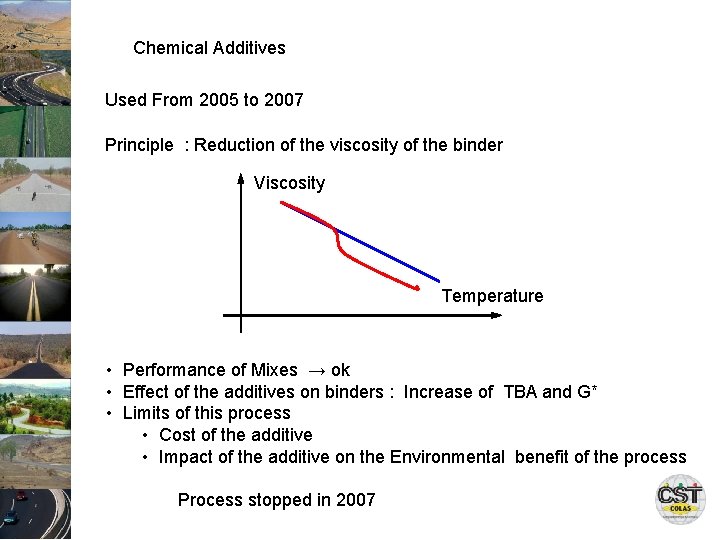 Chemical Additives

Used From 2005 to 2007

Principle : Reduction of the viscosity of the binder

Viscosity

Temperature

• Performance of Mixes → ok
• Effect of the additives on binders : Increase of TBA and G*
• Limits of this process
  • Cost of the additive
  • Impact of the additive on the Environmental benefit of the process

Process stopped in 2007

CST
COLAS